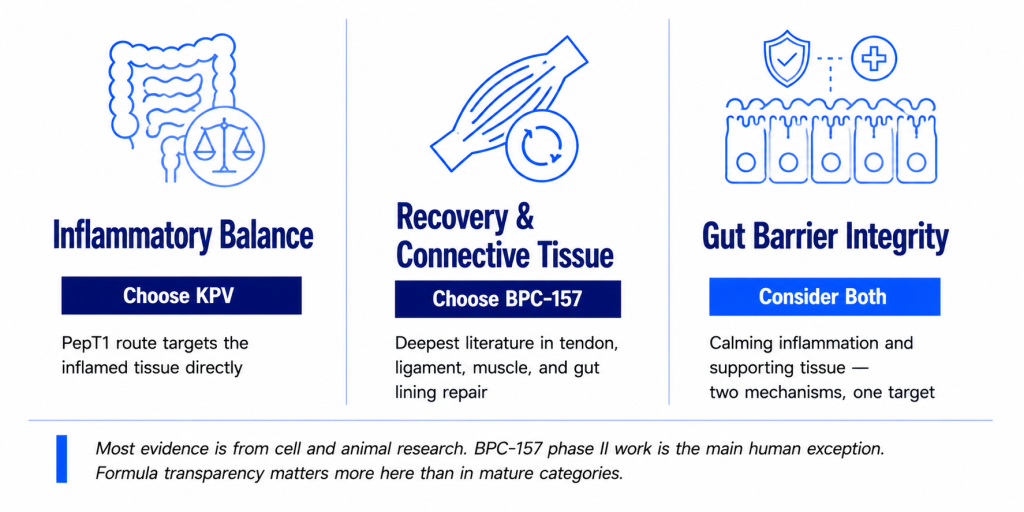 Inflammatory Balance

Choose KPV

PepT1 route targets the inflamed tissue directly

Recovery & Connective Tissue

Choose BPC-157

Deepest literature in tendon, ligament, muscle, and gut lining repair

Gut Barrier Integrity

Consider Both

Calming inflammation and supporting tissue — two mechanisms, one target

Most evidence is from cell and animal research. BPC-157 phase II work is the main human exception. Formula transparency matters more here than in mature categories.